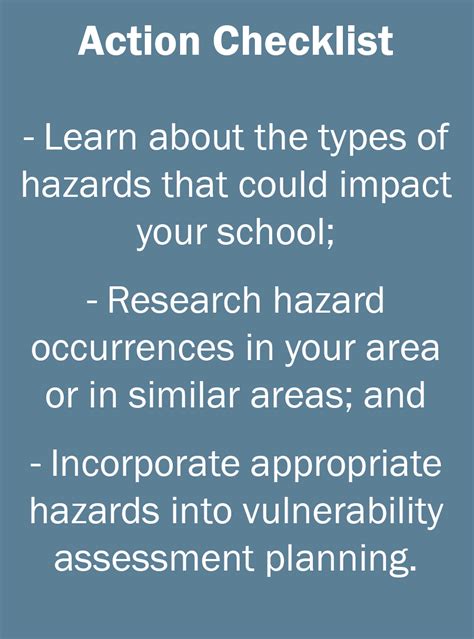 Action Checklist

- Learn about the types of hazards that could impact your school;

- Research hazard occurrences in your area or in similar areas; and

- Incorporate appropriate hazards into vulnerability assessment planning.